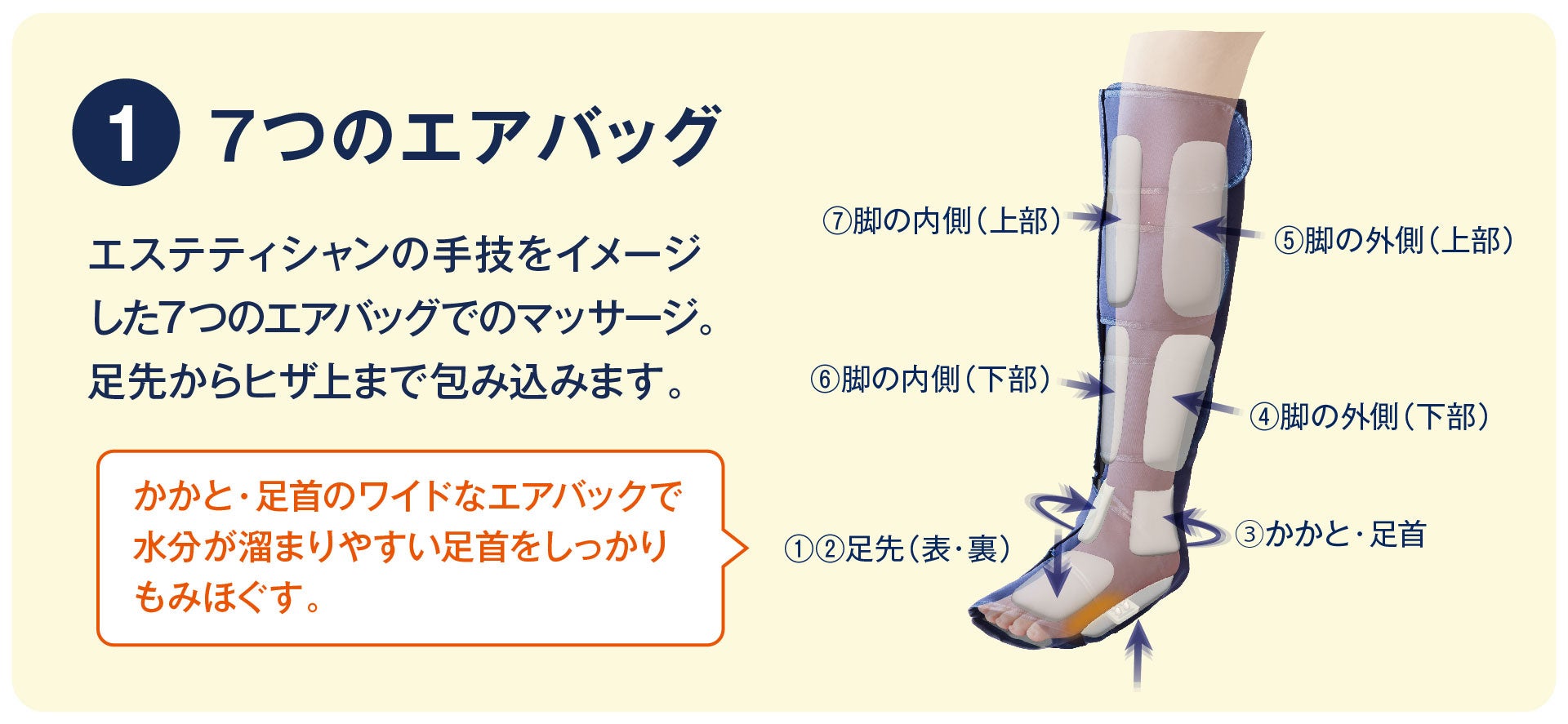 1 7つのエアバッグ

エステティシャンの手技をイメージした7つのエアバッグでのマッサージ。足先からヒザ上まで包み込みます。

かかと・足首のワイドなエアバックで水分が溜まりやすい足首をしっかりもみほぐす。

⑦脚の内側（上部）
⑤脚の外側（上部）
⑥脚の内側（下部）
④脚の外側（下部）
①②足先（表・裏）
③かかと・足首